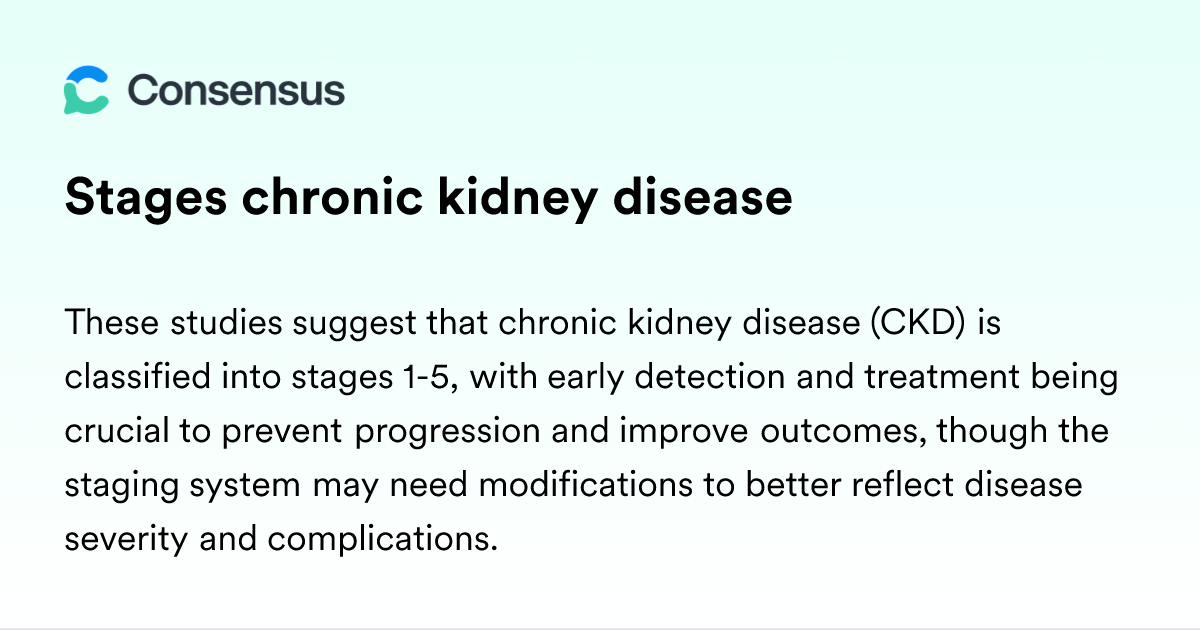 Consensus

Stages chronic kidney disease

These studies suggest that chronic kidney disease (CKD) is classified into stages 1-5, with early detection and treatment being crucial to prevent progression and improve outcomes, though the staging system may need modifications to better reflect disease severity and complications.